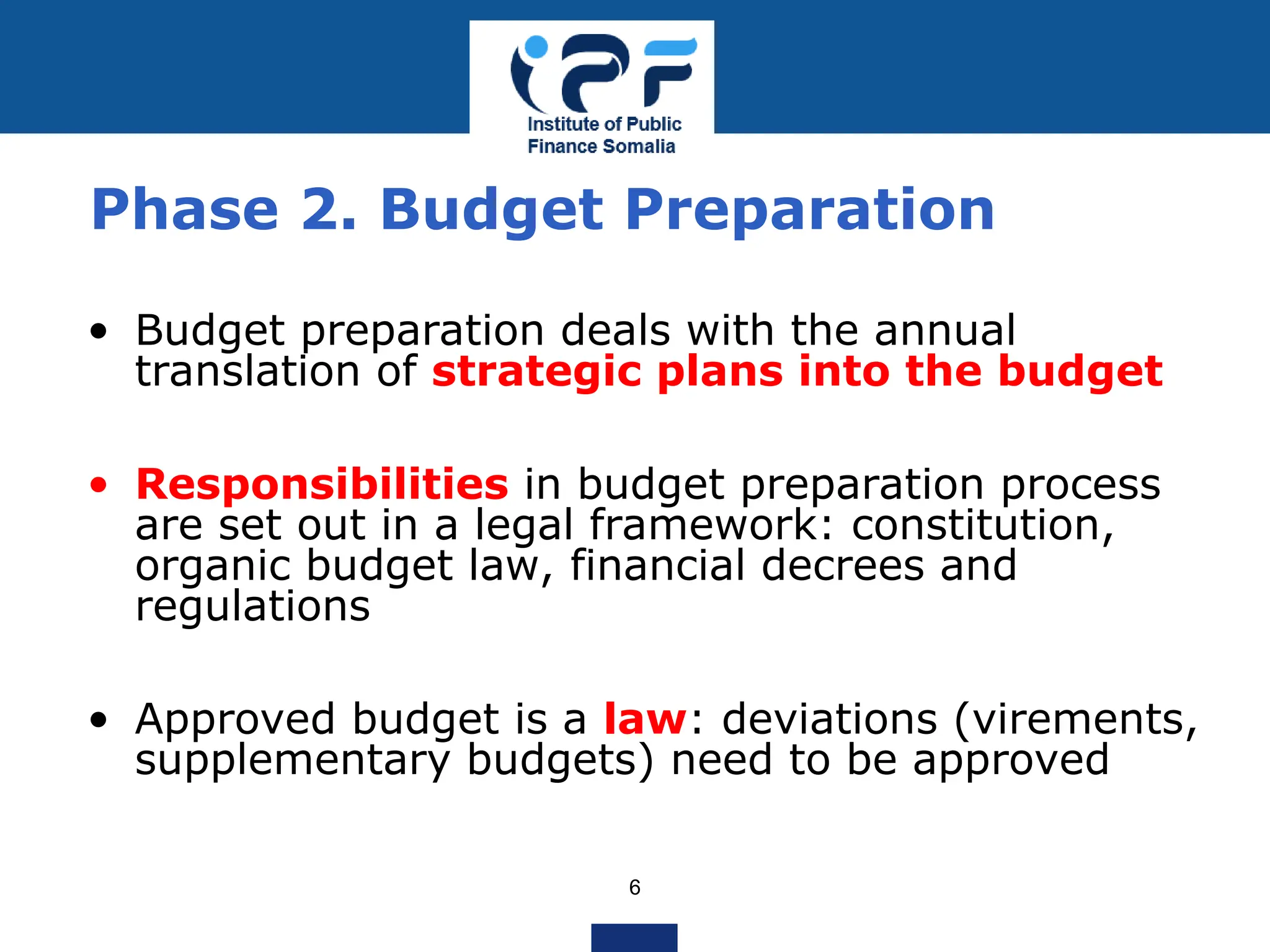 iPF
Institute of Public Finance Somalia

Phase 2. Budget Preparation

• Budget preparation deals with the annual translation of strategic plans into the budget

• Responsibilities in budget preparation process are set out in a legal framework: constitution, organic budget law, financial decrees and regulations

• Approved budget is a law: deviations (virements, supplementary budgets) need to be approved

6